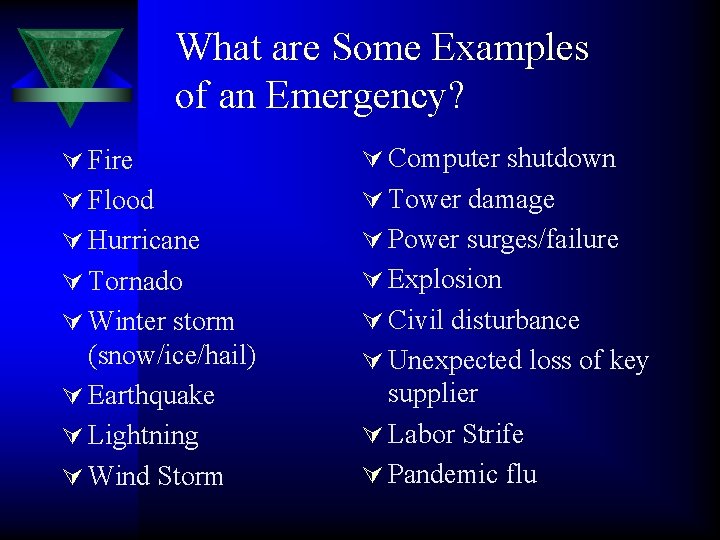 What are Some Examples of an Emergency?

Fire
Flood
Hurricane
Tornado
Winter storm (snow/ice/hail)
Earthquake
Lightning
Wind Storm

Computer shutdown
Tower damage
Power surges/failure
Explosion
Civil disturbance
Unexpected loss of key supplier
Labor Strife
Pandemic flu